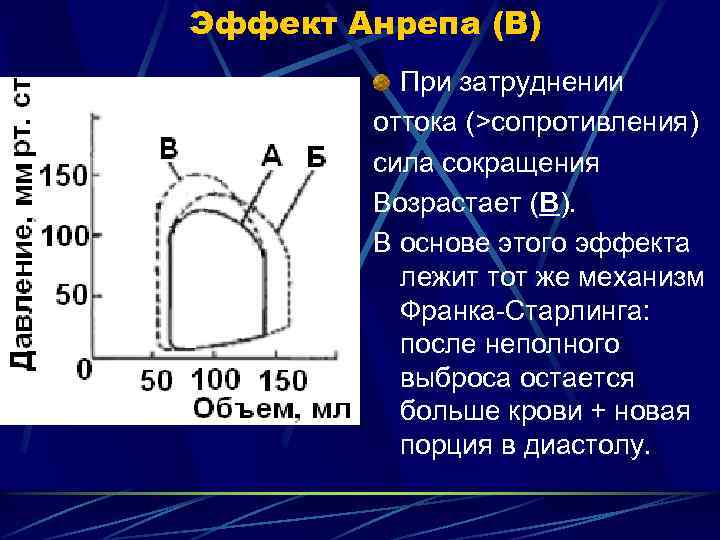 Эффект Анрепа (В)

Давление, мм рт. ст

150
100
50
0

В
А
Б

50 100 150
Объем, мл

При затруднении оттока (>сопротивления) сила сокращения Возрастает (В).

В основе этого эффекта лежит тот же механизм Франка-Старлинга: после неполного выброса остается больше крови + новая порция в диастолу.